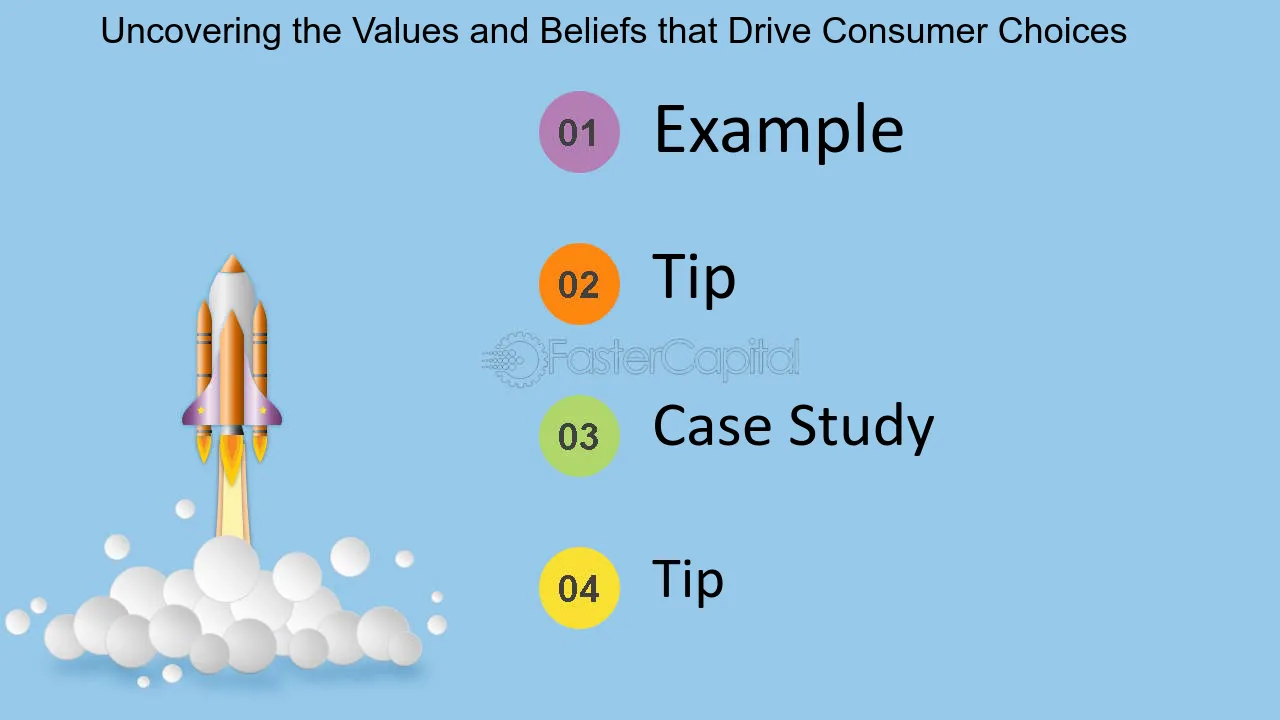 Uncovering the Values and Beliefs that Drive Consumer Choices

01 Example

02 Tip

03 Case Study

04 Tip

FasterCapital